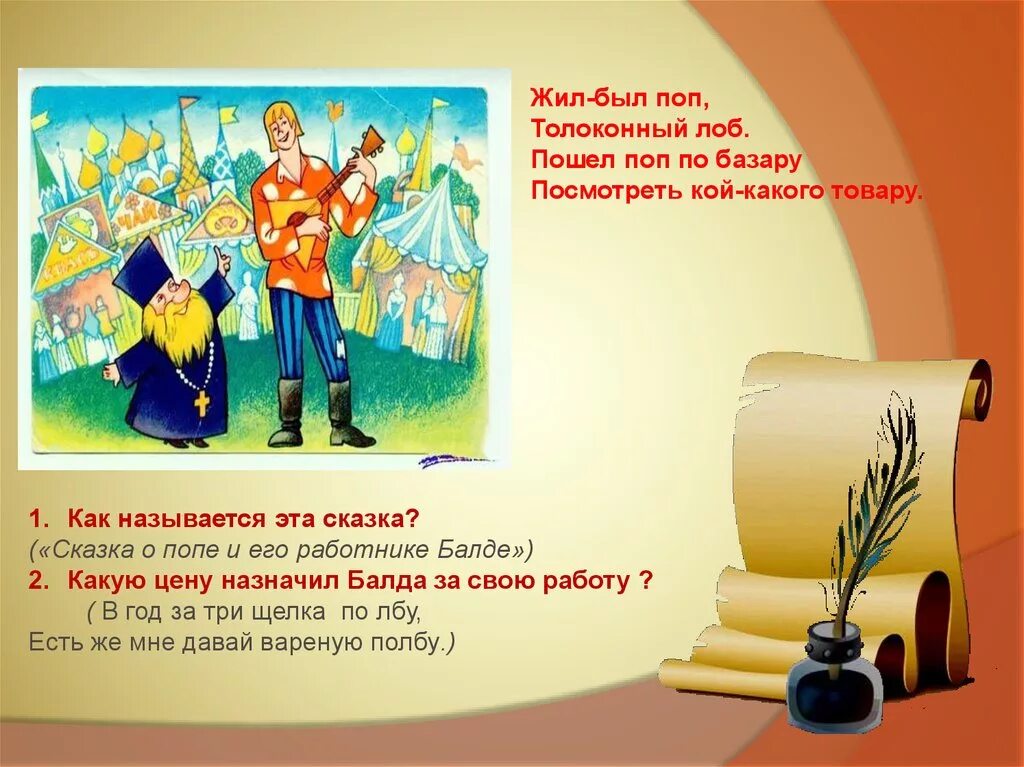 ЧАЙ

Жил-был поп,
Толоконный лоб.
Пошел поп по базару
Посмотреть кой-какого товару.

1. Как называется эта сказка?
(«Сказка о попе и его работнике Балде»)
2. Какую цену назначил Балда за свою работу ?
( В год за три щелка по лбу,
Есть же мне давай вареную полбу.)